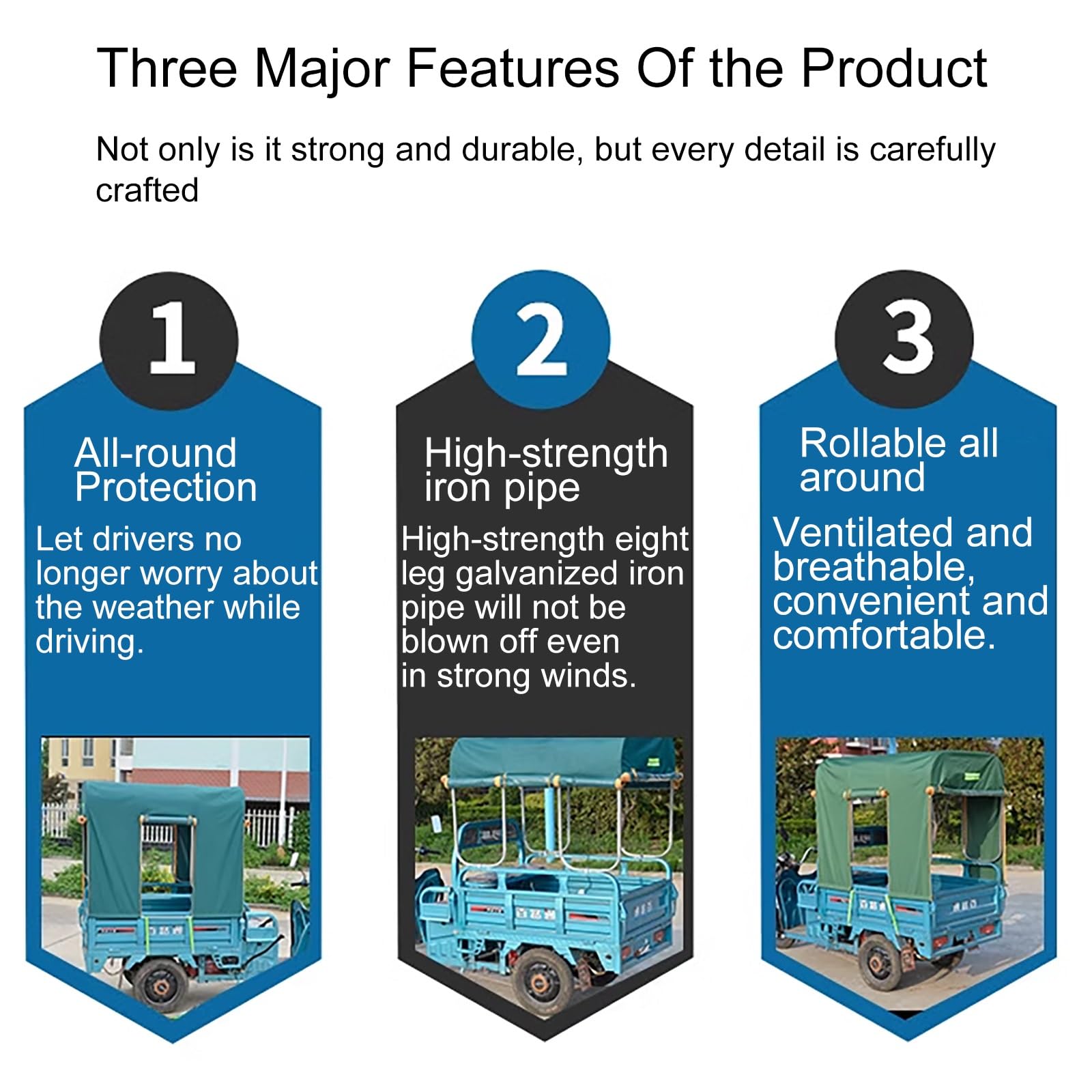 Three Major Features Of the Product

Not only is it strong and durable, but every detail is carefully crafted

1

All-round Protection

Let drivers no longer worry about the weather while driving.

2

High-strength iron pipe

High-strength eight leg galvanized iron pipe will not be blown off even in strong winds.

3

Rollable all around

Ventilated and breathable, convenient and comfortable.